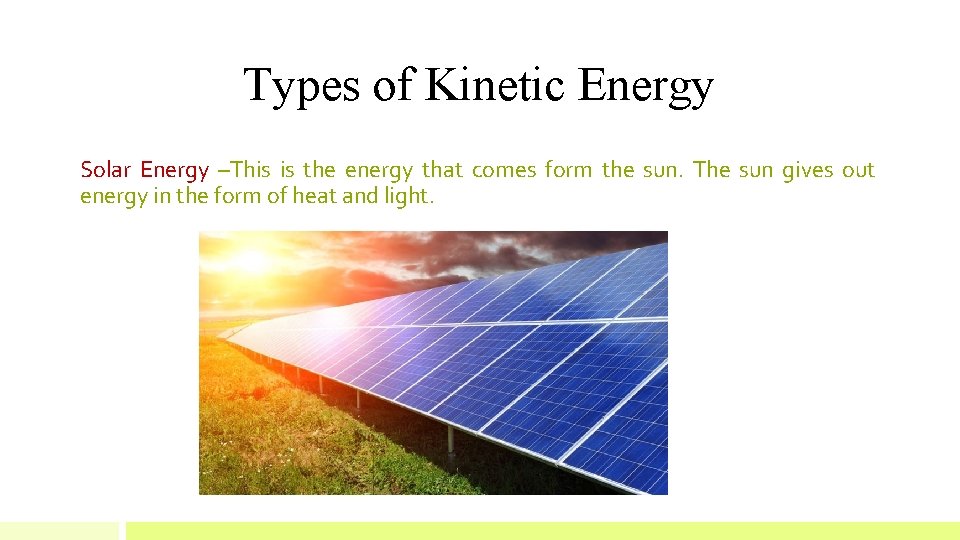 Types of Kinetic Energy

Solar Energy –This is the energy that comes form the sun. The sun gives out energy in the form of heat and light.